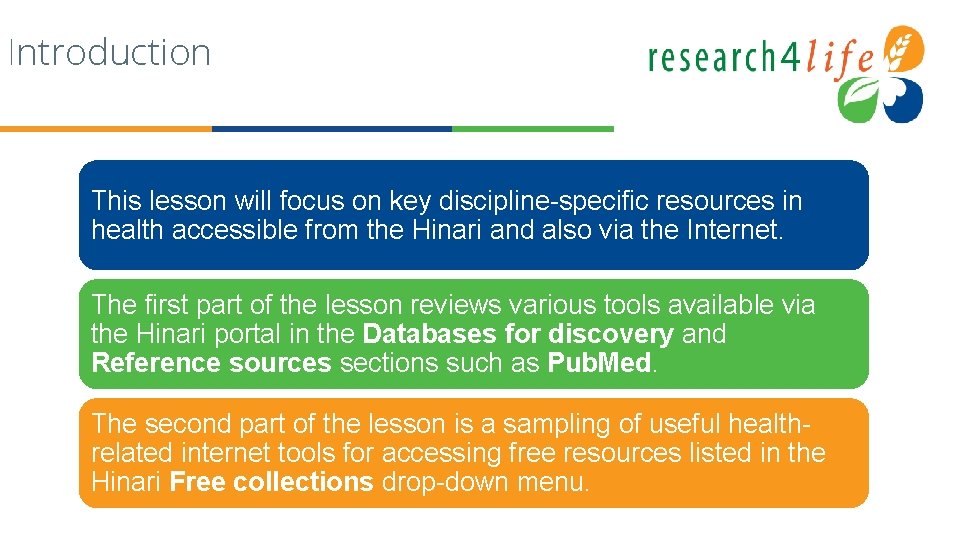 Introduction

research4life

This lesson will focus on key discipline-specific resources in health accessible from the Hinari and also via the Internet.

The first part of the lesson reviews various tools available via the Hinari portal in the Databases for discovery and Reference sources sections such as PubMed.

The second part of the lesson is a sampling of useful health-related internet tools for accessing free resources listed in the Hinari Free collections drop-down menu.